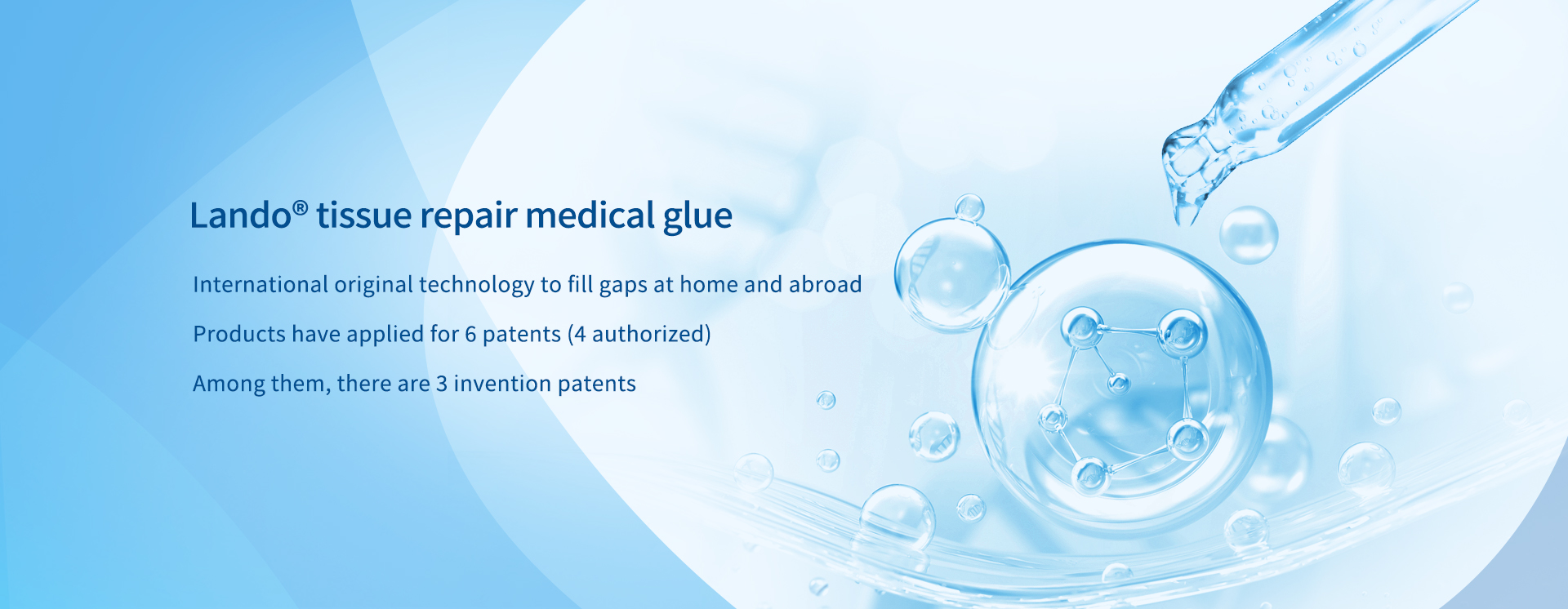 Lando® tissue repair medical glue

International original technology to fill gaps at home and abroad

Products have applied for 6 patents (4 authorized)

Among them, there are 3 invention patents